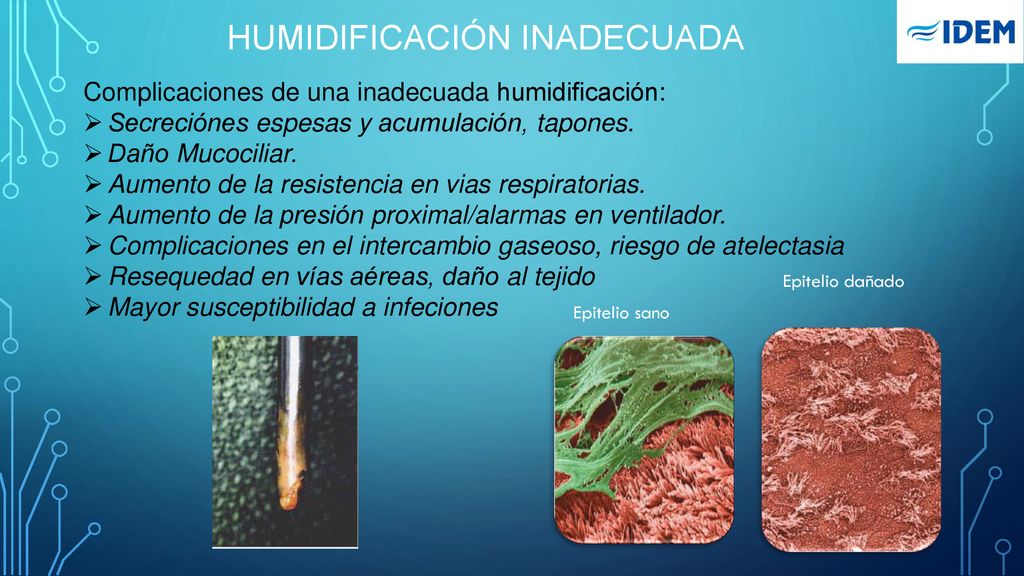 HUMIDIFICACIÓN INADECUADA

IDEM

Complicaciones de una inadecuada humidificación:
➢ Secreciónes espesas y acumulación, tapones.
➢ Daño Mucociliar.
➢ Aumento de la resistencia en vias respiratorias.
➢ Aumento de la presión proximal/alarmas en ventilador.
➢ Complicaciones en el intercambio gaseoso, riesgo de atelectasia
➢ Resequedad en vías aéreas, daño al tejido
➢ Mayor susceptibilidad a infeciones

Epitelio sano

Epitelio dañado